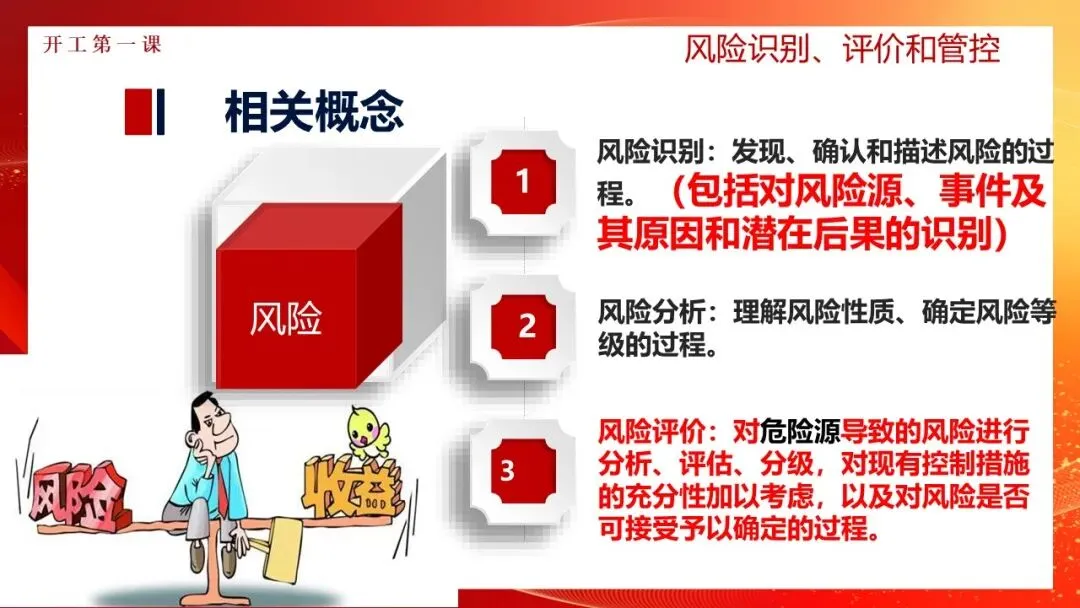 开工第一课

风险识别、评价和管控

相关概念

风险

1

风险识别：发现、确认和描述风险的过程。（包括对风险源、事件及其原因和潜在后果的识别）

2

风险分析：理解风险性质、确定风险等级的过程。

3

风险评价：对危险源导致的风险进行分析、评估、分级，对现有控制措施的充分性加以考虑，以及对风险是否可接受予以确定的过程。

风险

收益